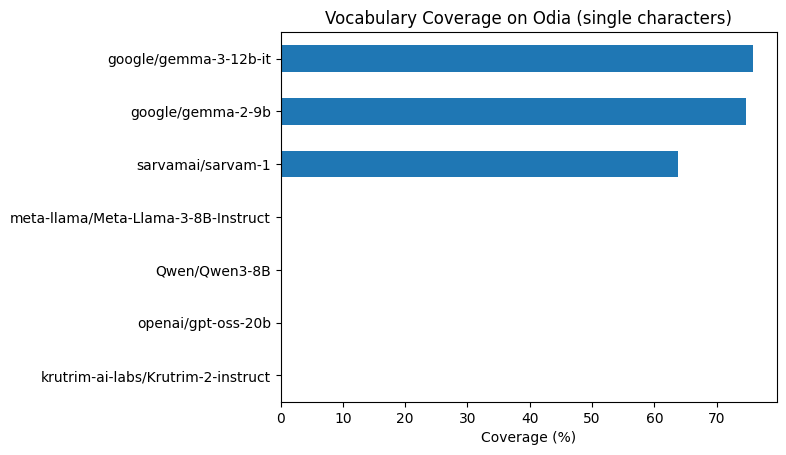 Vocabulary Coverage on Odia (single characters)

google/gemma-3-12b-it
google/gemma-2-9b
sarvamai/sarvam-1
meta-llama/Meta-Llama-3-8B-Instruct
Qwen/Qwen3-8B
openai/gpt-oss-20b
krutrim-ai-labs/Krutrim-2-instruct

0 10 20 30 40 50 60 70
Coverage (%)